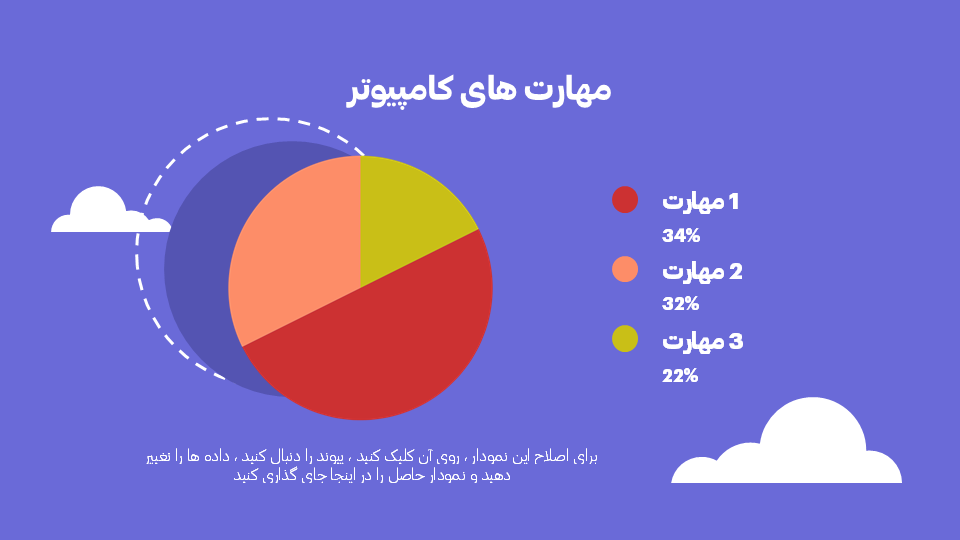 مهارت های کامپیوتر

مهارت 1
34%

مهارت 2
32%

مهارت 3
22%

برای اصلاح این نمودار ، روی آن کلیک کنید ، پیوند را دنبال کنید ، داده ها را تغییر دهید و نمودار حاصل را در اینجا جای گذاری کنید